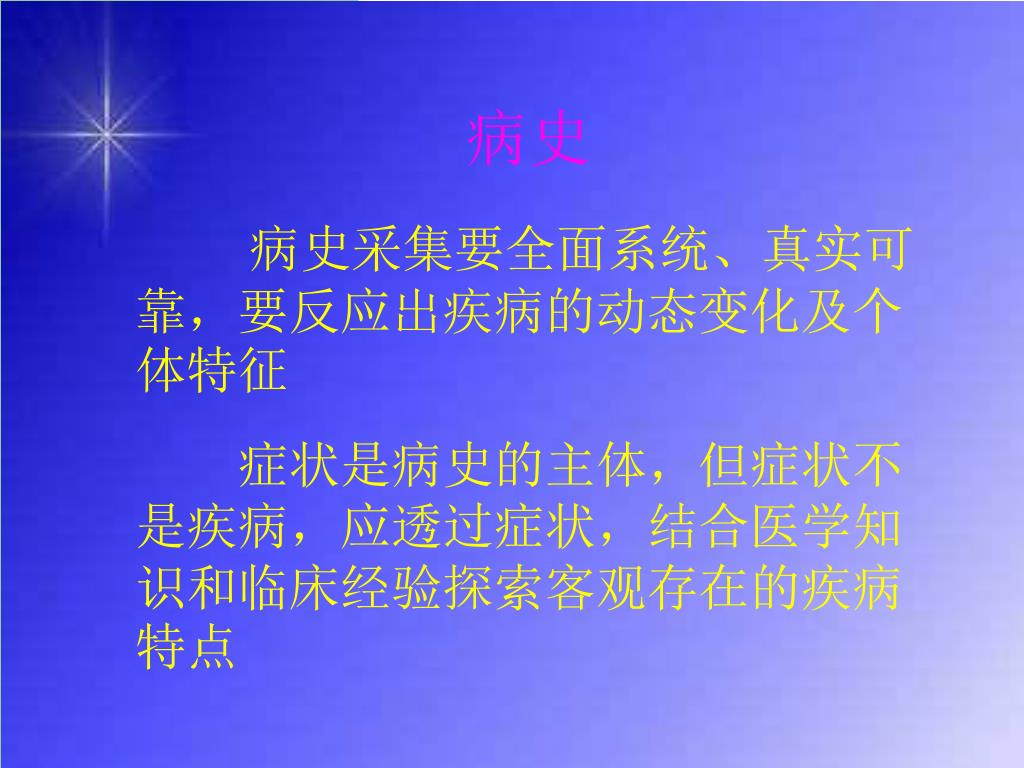 病史

病史采集要全面系统、真实可靠，要反应出疾病的动态变化及个体特征

症状是病史的主体，但症状不是疾病，应透过症状，结合医学知识和临床经验探索客观存在的疾病特点